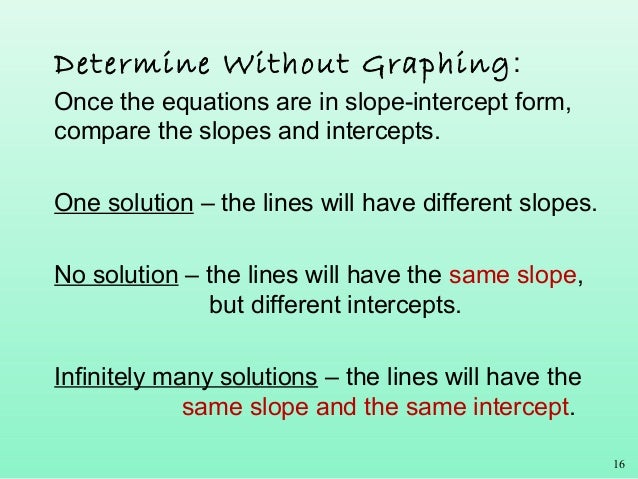 Determine Without Graphing:

Once the equations are in slope-intercept form, compare the slopes and intercepts.

One solution – the lines will have different slopes.

No solution – the lines will have the same slope, but different intercepts.

Infinitely many solutions – the lines will have the same slope and the same intercept.

16